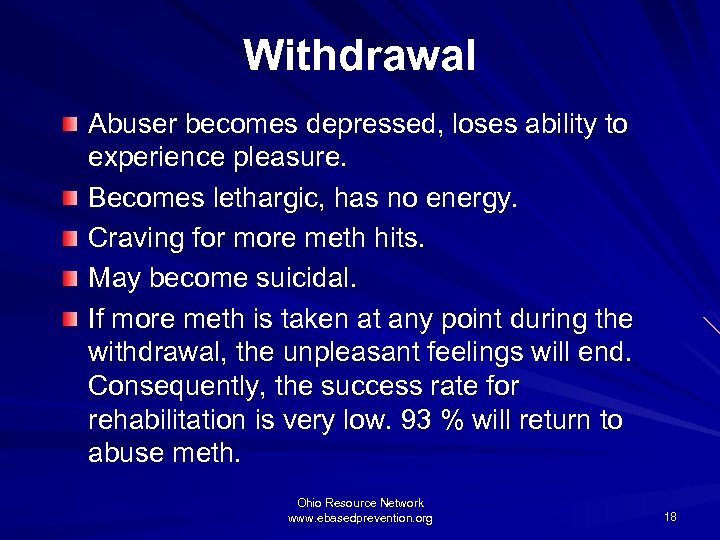 Withdrawal

Abuser becomes depressed, loses ability to experience pleasure.

Becomes lethargic, has no energy.

Craving for more meth hits.

May become suicidal.

If more meth is taken at any point during the withdrawal, the unpleasant feelings will end. Consequently, the success rate for rehabilitation is very low. 93 % will return to abuse meth.

Ohio Resource Network
www.ebasedprevention.org

18